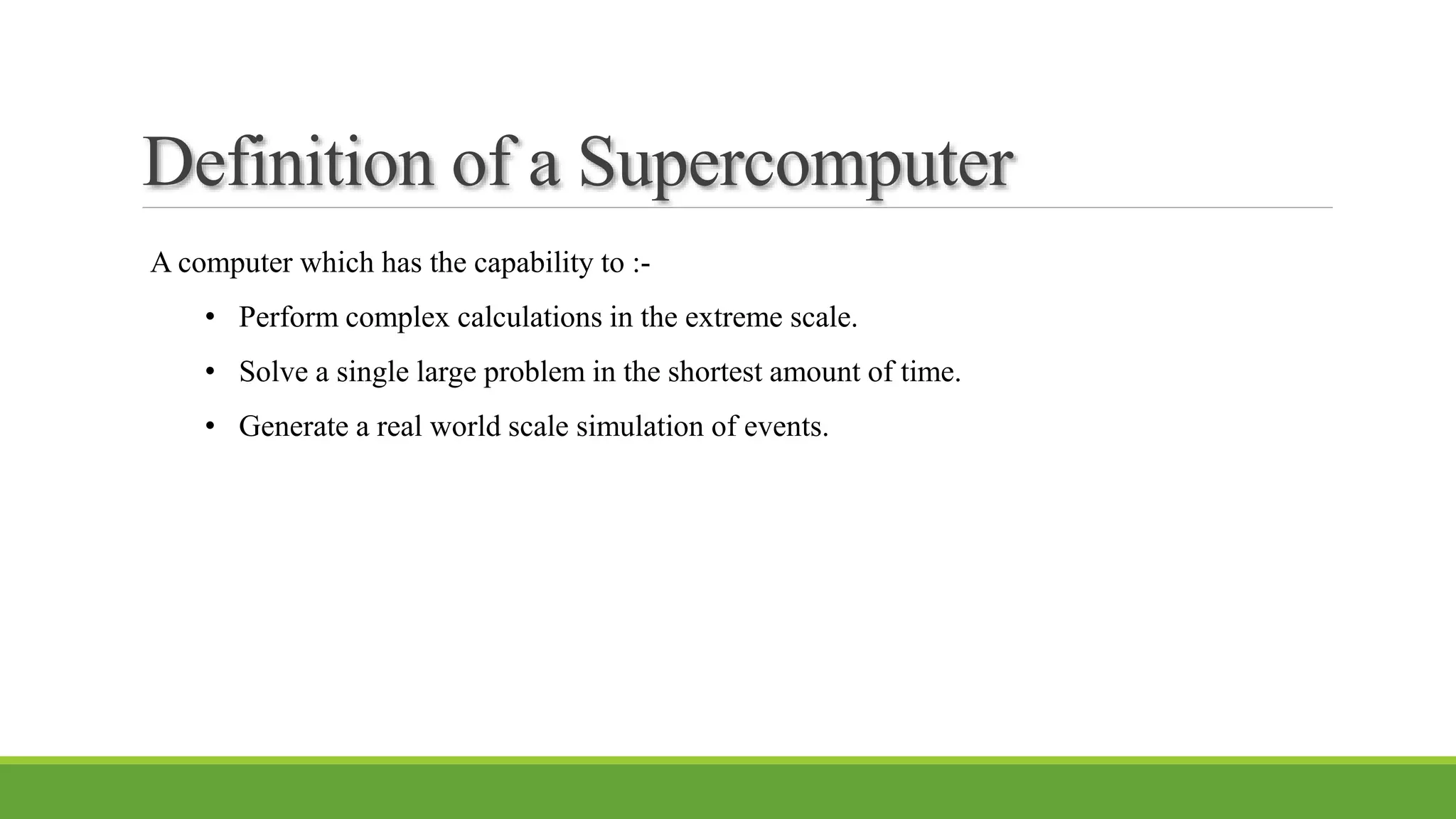 Definition of a Supercomputer

A computer which has the capability to :-

• Perform complex calculations in the extreme scale.

• Solve a single large problem in the shortest amount of time.

• Generate a real world scale simulation of events.